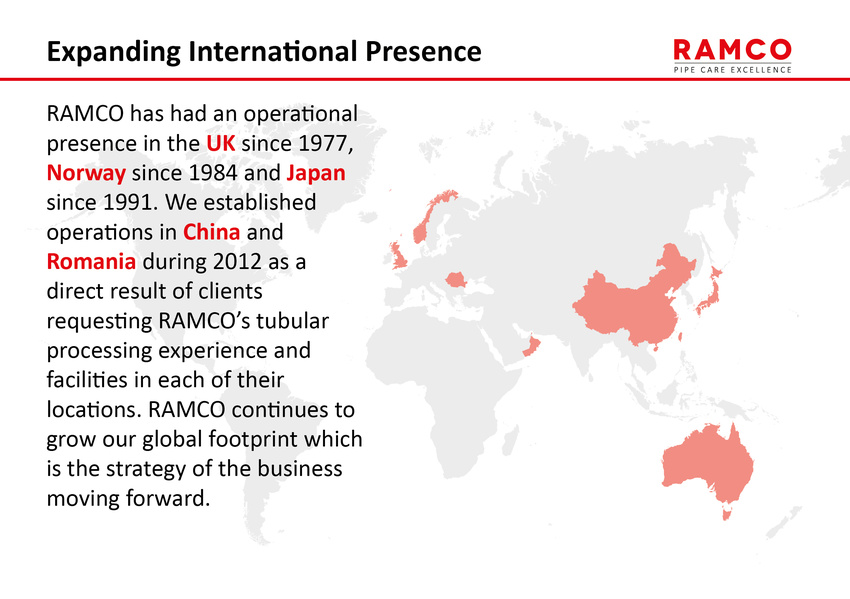 Expanding International Presence

RAMCO
PIPE CARE EXCELLENCE

RAMCO has had an operational presence in the UK since 1977, Norway since 1984 and Japan since 1991. We established operations in China and Romania during 2012 as a direct result of clients requesting RAMCO's tubular processing experience and facilities in each of their locations. RAMCO continues to grow our global footprint which is the strategy of the business moving forward.